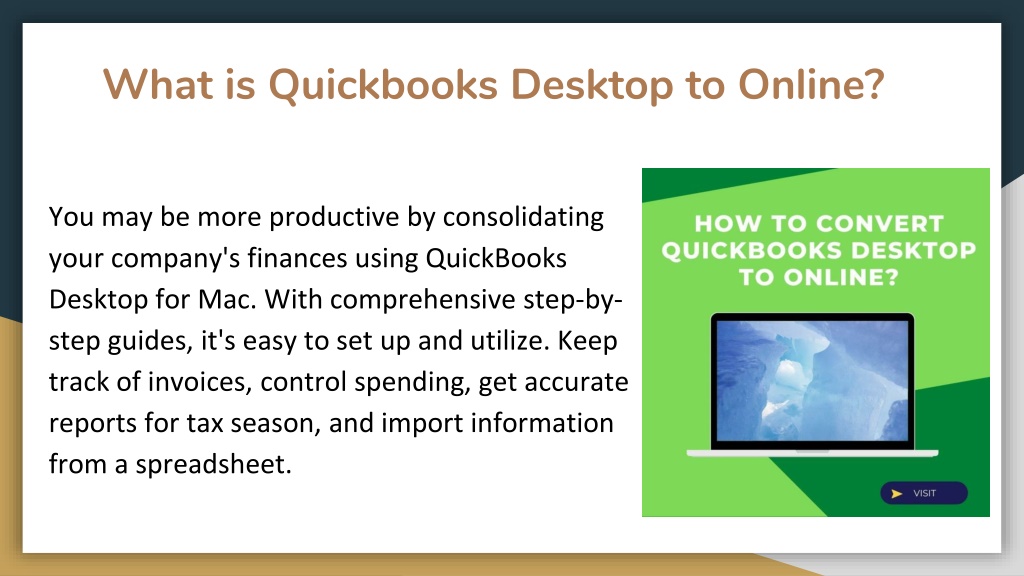 What is Quickbooks Desktop to Online?

You may be more productive by consolidating your company's finances using QuickBooks Desktop for Mac. With comprehensive step-by-step guides, it's easy to set up and utilize. Keep track of invoices, control spending, get accurate reports for tax season, and import information from a spreadsheet.

HOW TO CONVERT QUICKBOOKS DESKTOP TO ONLINE?

VISIT